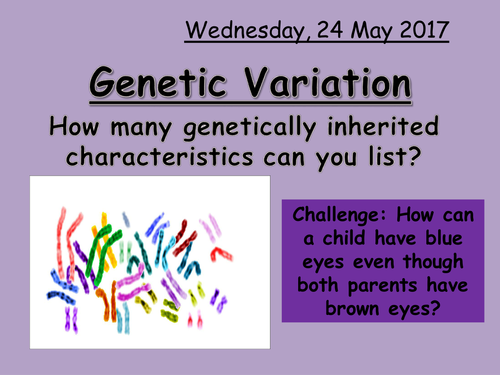 Wednesday, 24 May 2017

Genetic Variation

How many genetically inherited characteristics can you list?

Challenge: How can a child have blue eyes even though both parents have brown eyes?